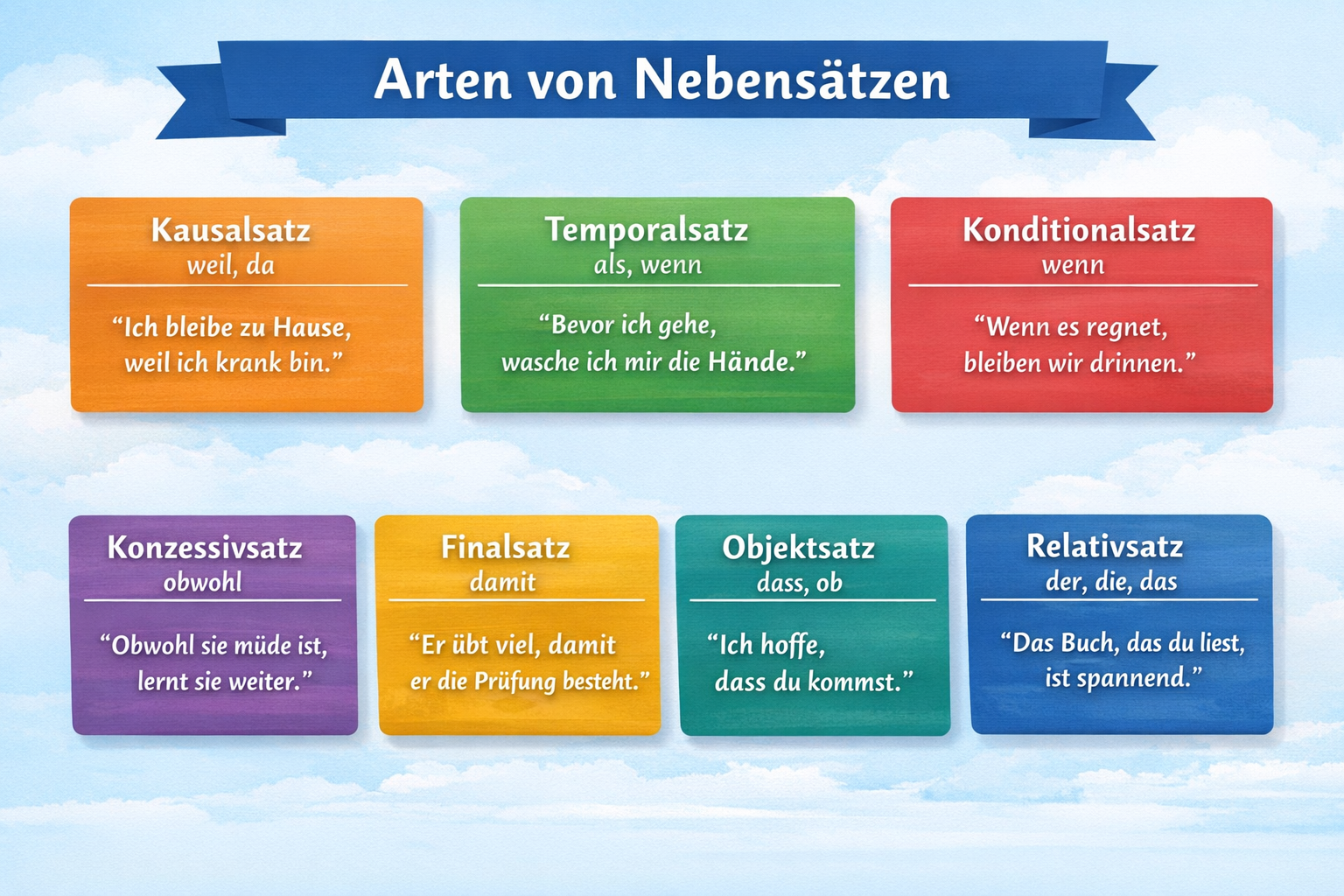 Arten von Nebensätzen

Kausalsatz
weil, da
“Ich bleibe zu Hause, weil ich krank bin.”

Temporalsatz
als, wenn
“Bevor ich gehe, wasche ich mir die Hände.”

Konditionalsatz
wenn
“Wenn es regnet, bleiben wir drinnen.”

Konzessivsatz
obwohl
“Obwohl sie müde ist, lernt sie weiter.”

Finalsatz
damit
“Er übt viel, damit er die Prüfung besteht.”

Objektsatz
dass, ob
“Ich hoffe, dass du kommst.”

Relativsatz
der, die, das
“Das Buch, das du liest, ist spannend.”